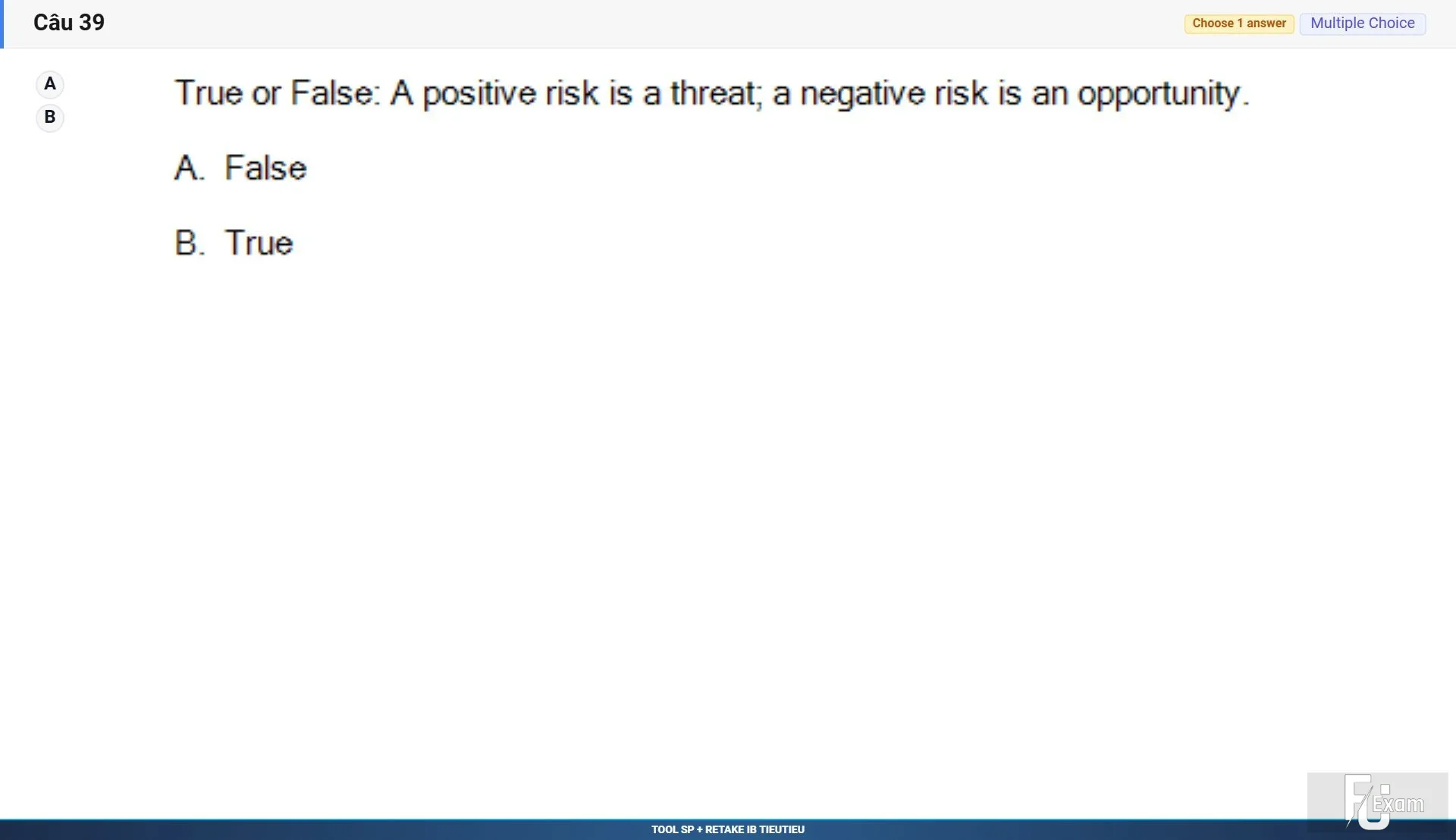 Câu 39

Choose 1 answer Multiple Choice

A
B

True or False: A positive risk is a threat; a negative risk is an opportunity.

A. False

B. True

FU Exam

TOOL SP + RETAKE IB TIEUTIEU